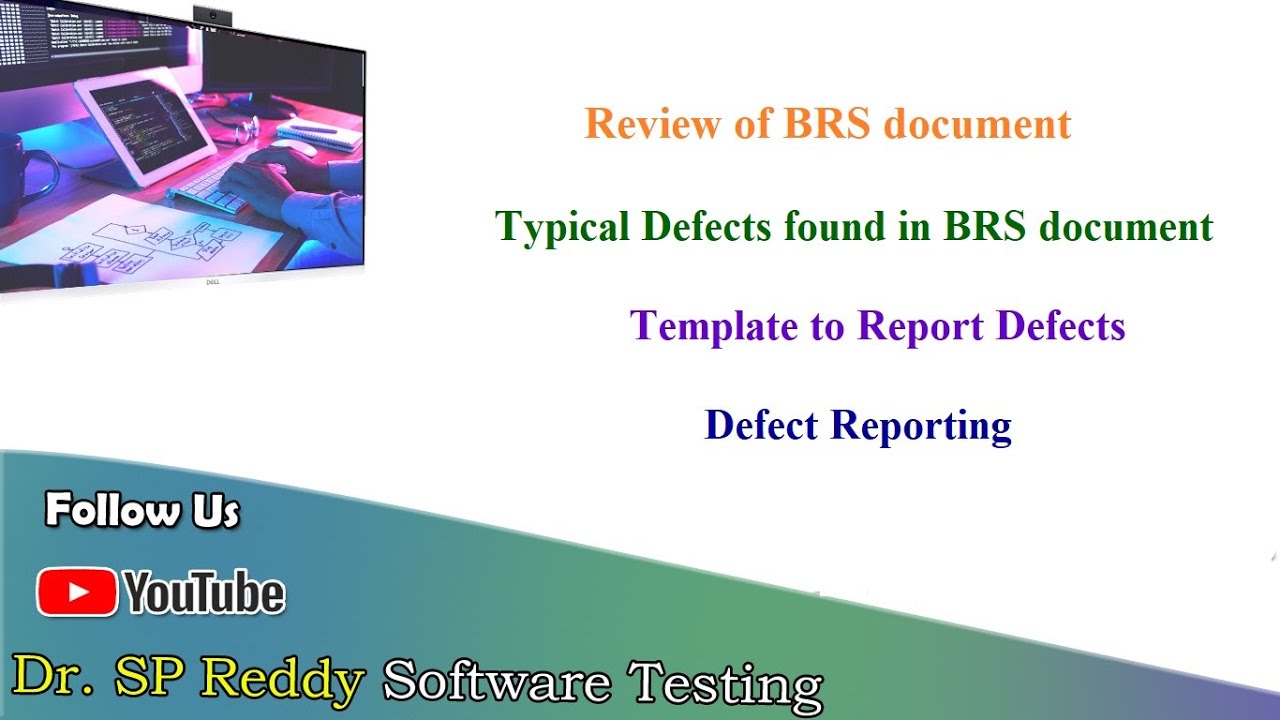 Review of BRS document

Typical Defects found in BRS document

Template to Report Defects

Defect Reporting

Follow Us

YouTube

Dr. SP Reddy Software Testing